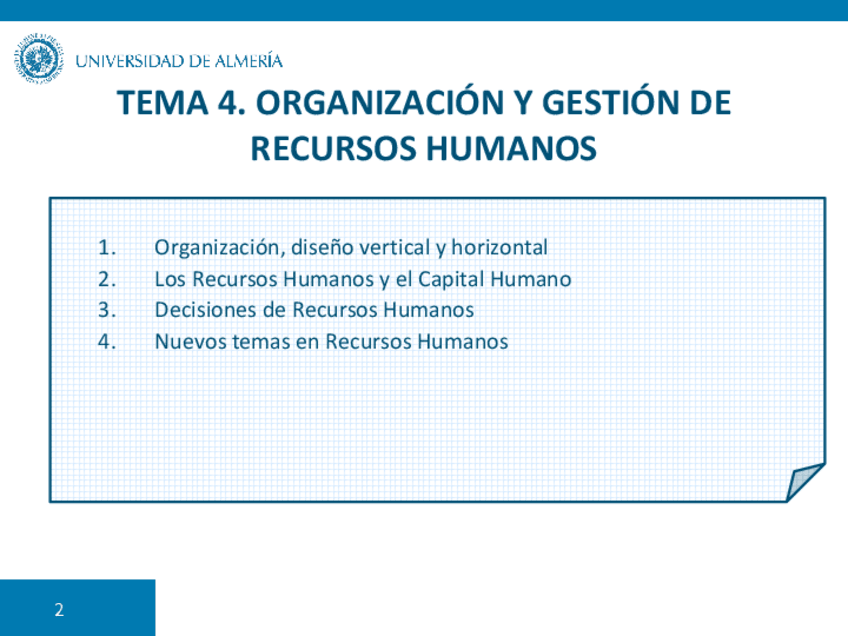 UNIVERSIDAD DE ALMERÍA

TEMA 4. ORGANIZACIÓN Y GESTIÓN DE RECURSOS HUMANOS

1. Organización, diseño vertical y horizontal
2. Los Recursos Humanos y el Capital Humano
3. Decisiones de Recursos Humanos
4. Nuevos temas en Recursos Humanos

2